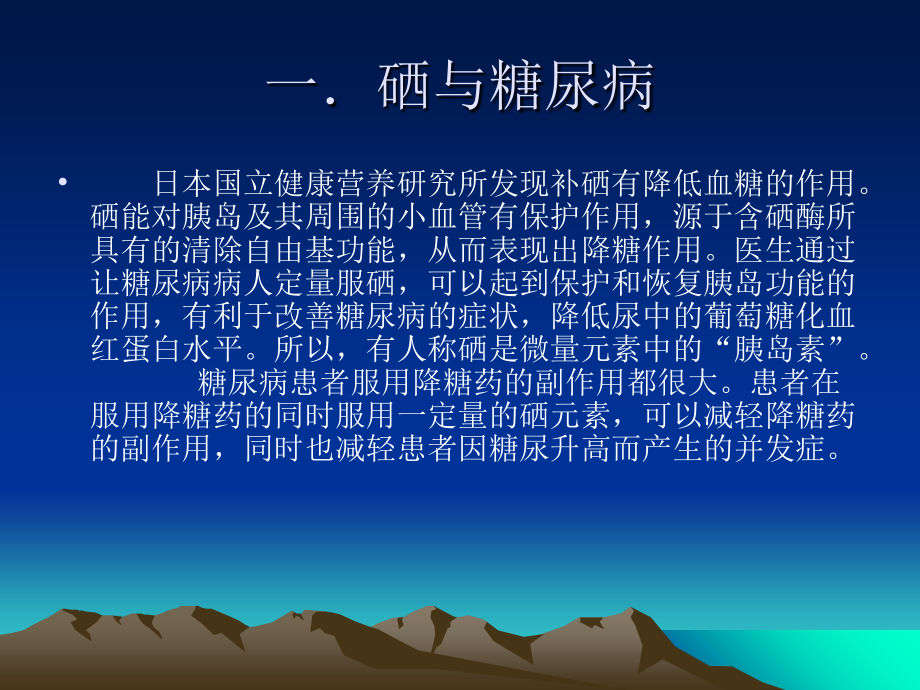 一．硒与糖尿病

• 日本国立健康营养研究所发现补硒有降低血糖的作用。硒能对胰岛及其周围的小血管有保护作用，源于含硒酶所具有的清除自由基功能，从而表现出降糖作用。医生通过让糖尿病病人定量服硒，可以起到保护和恢复胰岛功能的作用，有利于改善糖尿病的症状，降低尿中的葡萄糖化血红蛋白水平。所以，有人称硒是微量元素中的“胰岛素”。

糖尿病患者服用降糖药的副作用都很大。患者在服用降糖药的同时服用一定量的硒元素，可以减轻降糖药的副作用，同时也减轻患者因糖尿升高而产生的并发症。